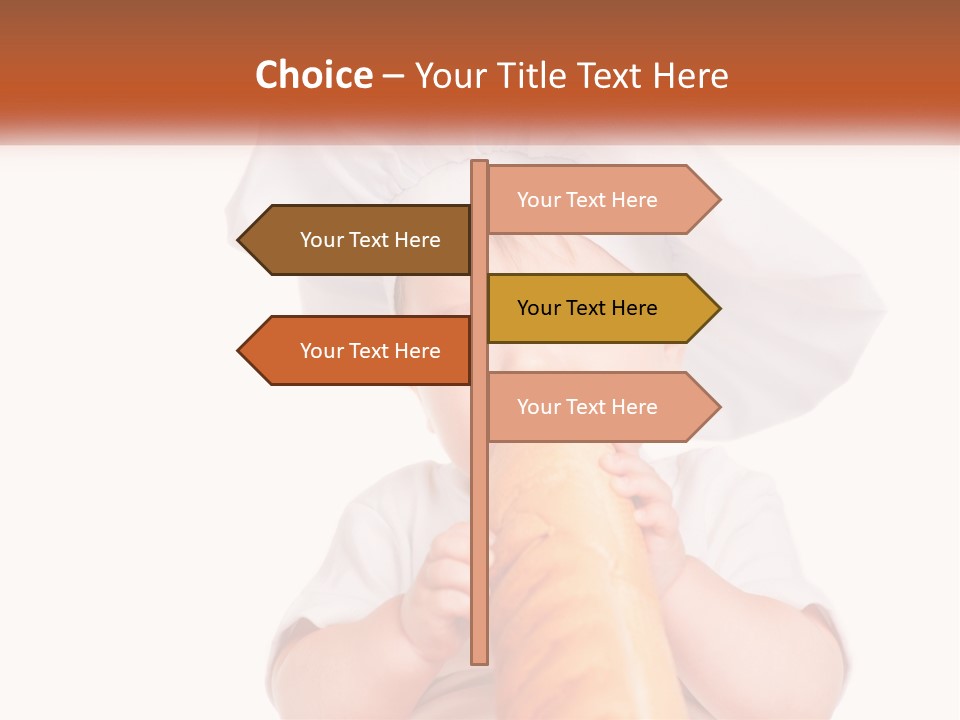 Choice – Your Title Text Here

Your Text Here

Your Text Here

Your Text Here

Your Text Here

Your Text Here